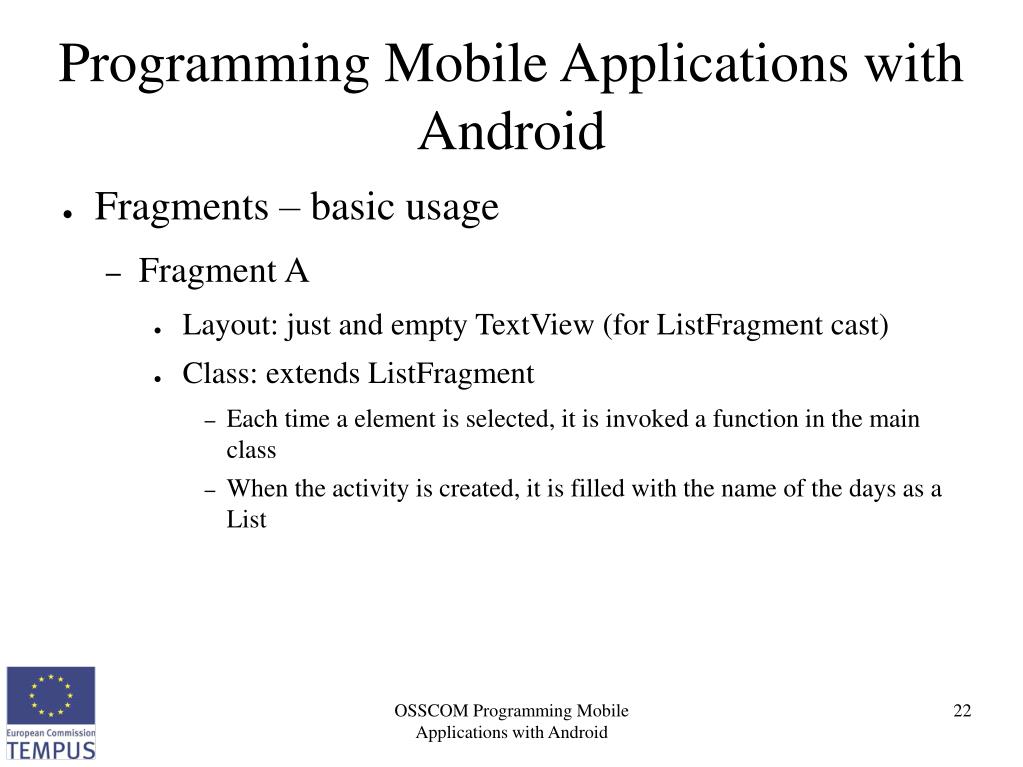 Programming Mobile Applications with Android

● Fragments – basic usage

– Fragment A

● Layout: just and empty TextView (for ListFragment cast)

● Class: extends ListFragment

– Each time a element is selected, it is invoked a function in the main class

– When the activity is created, it is filled with the name of the days as a List

European Commission
TEMPUS

OSSCOM Programming Mobile Applications with Android

22